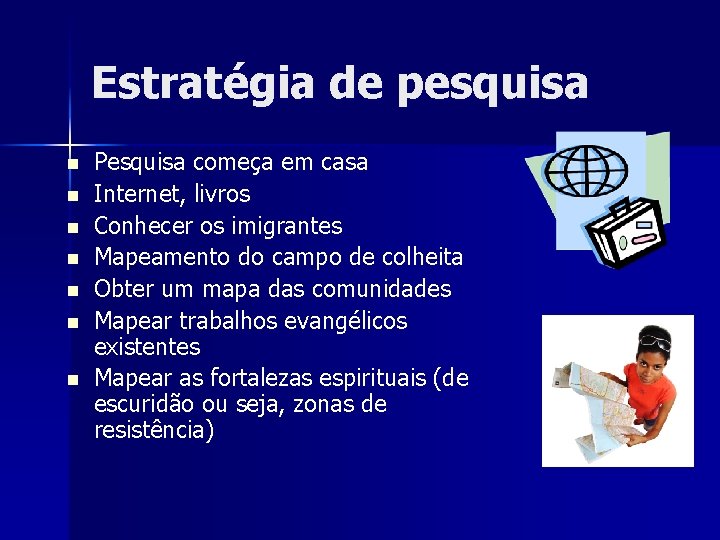 Estratégia de pesquisa

- Pesquisa começa em casa
- Internet, livros
- Conhecer os imigrantes
- Mapeamento do campo de colheita
- Obter um mapa das comunidades
- Mapear trabalhos evangélicos existentes
- Mapear as fortalezas espirituais (de escuridão ou seja, zonas de resistência)